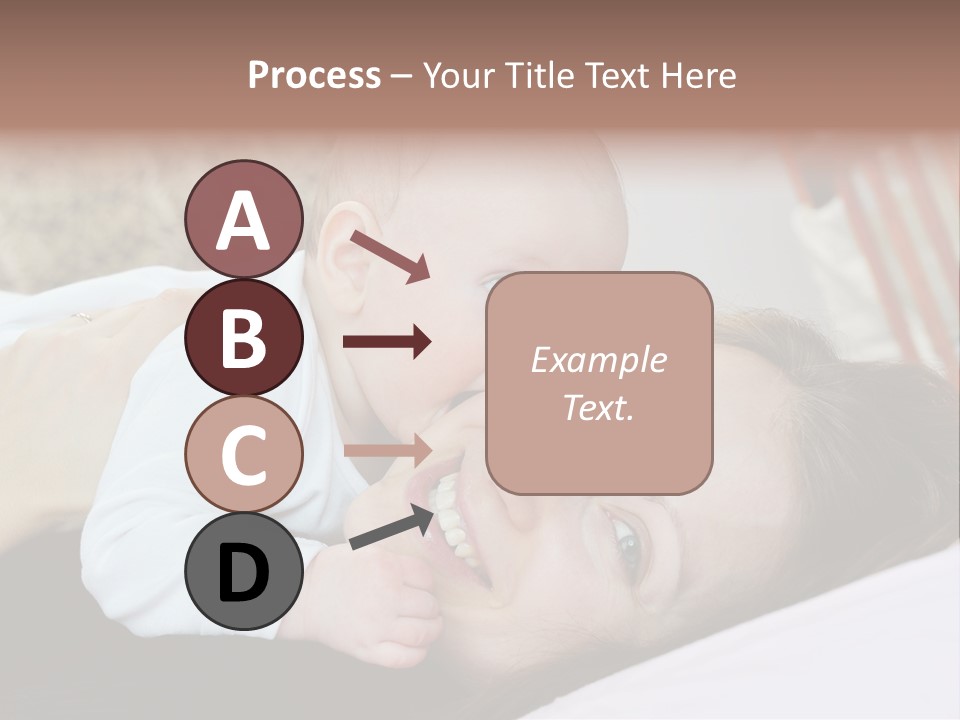 Process – Your Title Text Here

A

B

C

D

Example Text.